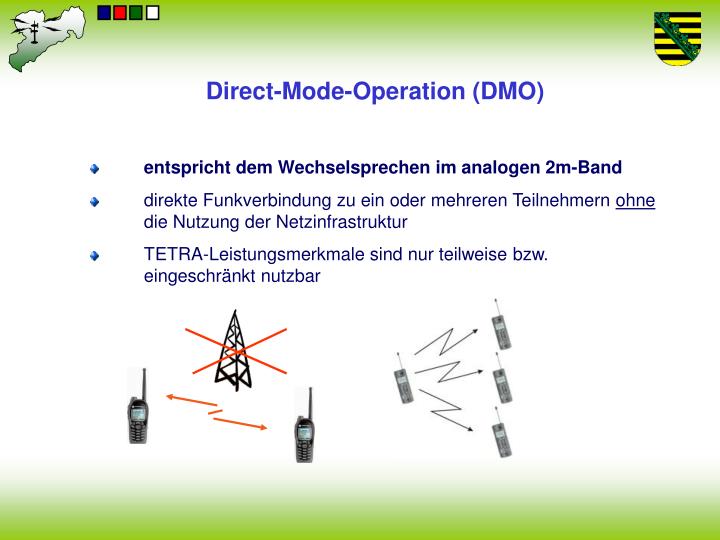 Direct-Mode-Operation (DMO)

entspricht dem Wechselsprechen im analogen 2m-Band

direkte Funkverbindung zu ein oder mehreren Teilnehmern ohne die Nutzung der Netzinfrastruktur

TETRA-Leistungsmerkmale sind nur teilweise bzw. eingeschränkt nutzbar